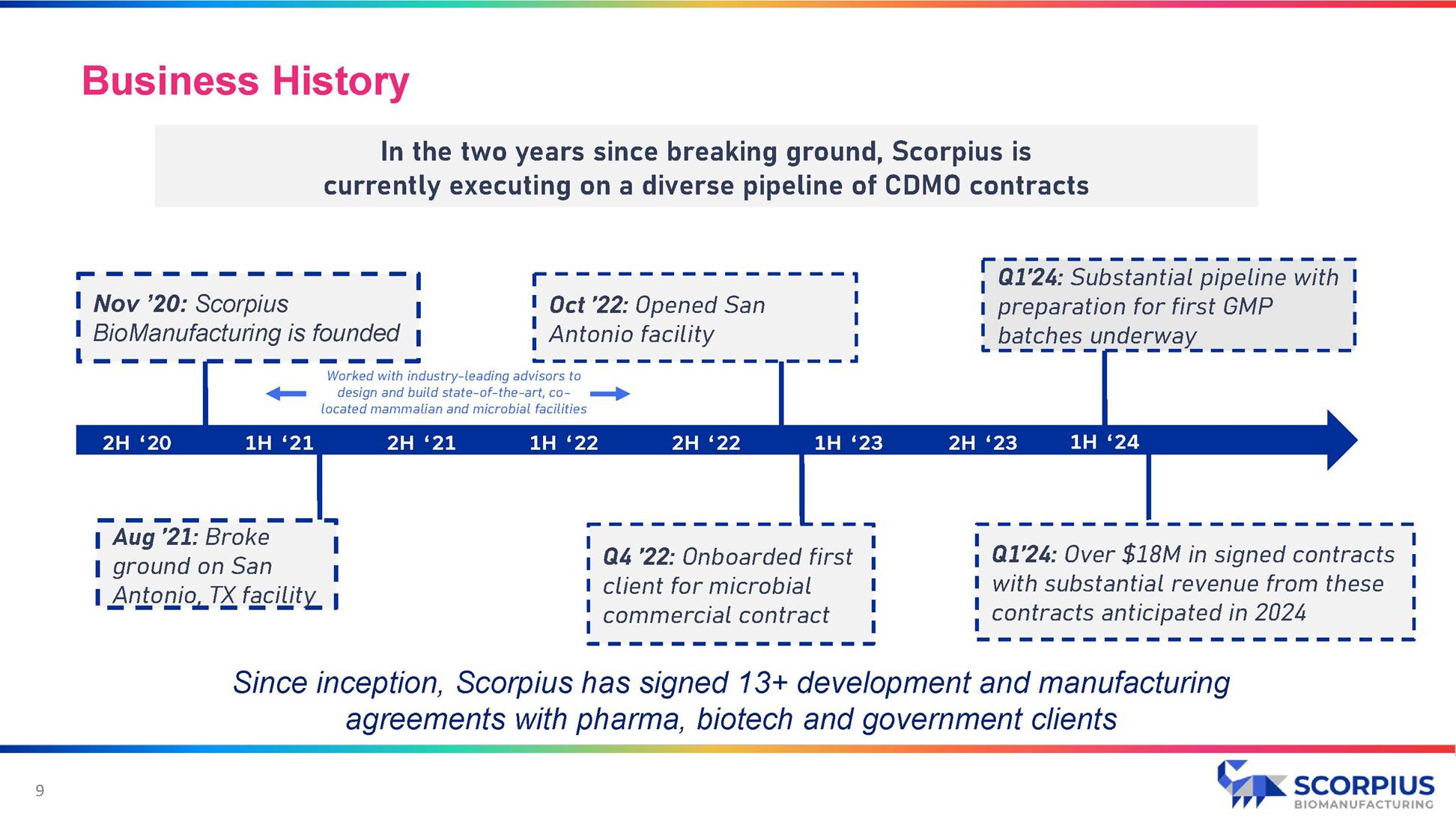 Business History

In the two years since breaking ground, Scorpius is currently executing on a diverse pipeline of CDMO contracts

Nov '20: Scorpius BioManufacturing is founded

Oct '22: Opened San Antonio facility

Q1'24: Substantial pipeline with preparation for first GMP batches underway

Worked with industry-leading advisors to design and build state-of-the-art, co-located mammalian and microbial facilities

2H '20 1H '21 2H '21 1H '22 2H '22 1H '23 2H '23 1H '24

Aug '21: Broke ground on San Antonio, TX facility

Q4 '22: Onboarded first client for microbial commercial contract

Q1'24: Over $18M in signed contracts with substantial revenue from these contracts anticipated in 2024

Since inception, Scorpius has signed 13+ development and manufacturing agreements with pharma, biotech and government clients

9

SCORPIUS
BIOMANUFACTURING